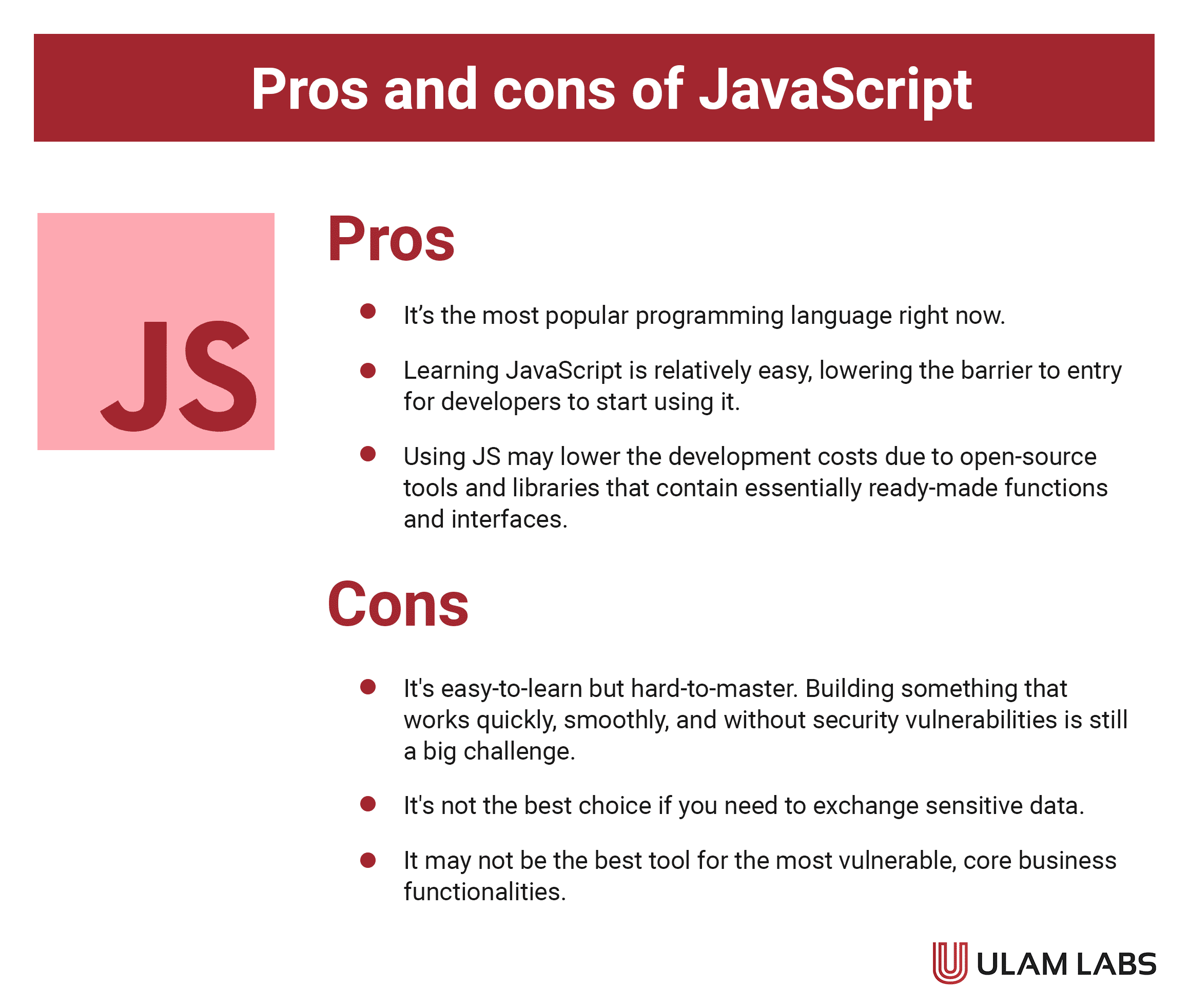 Pros and cons of JavaScript

JS

Pros

- It’s the most popular programming language right now.
- Learning JavaScript is relatively easy, lowering the barrier to entry for developers to start using it.
- Using JS may lower the development costs due to open-source tools and libraries that contain essentially ready-made functions and interfaces.

Cons

- It's easy-to-learn but hard-to-master. Building something that works quickly, smoothly, and without security vulnerabilities is still a big challenge.
- It's not the best choice if you need to exchange sensitive data.
- It may not be the best tool for the most vulnerable, core business functionalities.

ULAM LABS